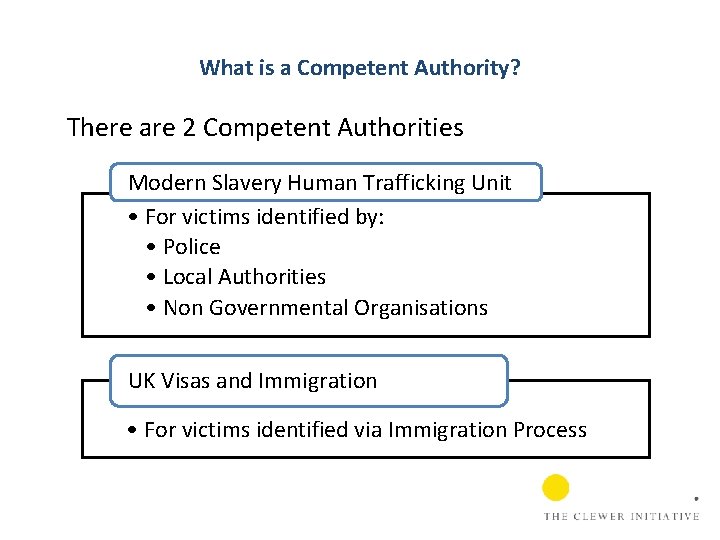 What is a Competent Authority?

There are 2 Competent Authorities

Modern Slavery Human Trafficking Unit

• For victims identified by:
  • Police
  • Local Authorities
  • Non Governmental Organisations

UK Visas and Immigration

• For victims identified via Immigration Process

THE CLEWER INITIATIVE